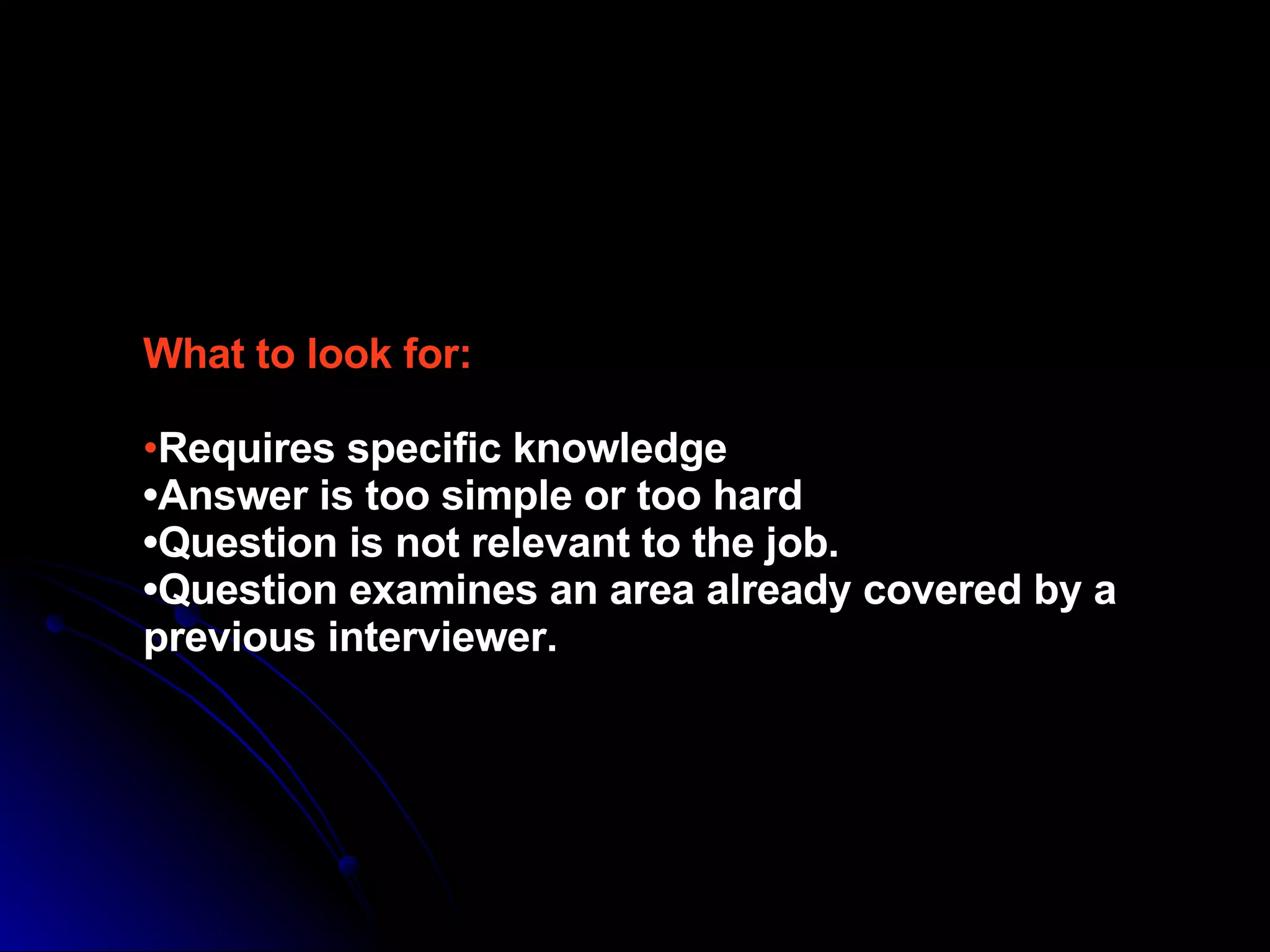 What to look for:

•Requires specific knowledge
•Answer is too simple or too hard
•Question is not relevant to the job.
•Question examines an area already covered by a previous interviewer.